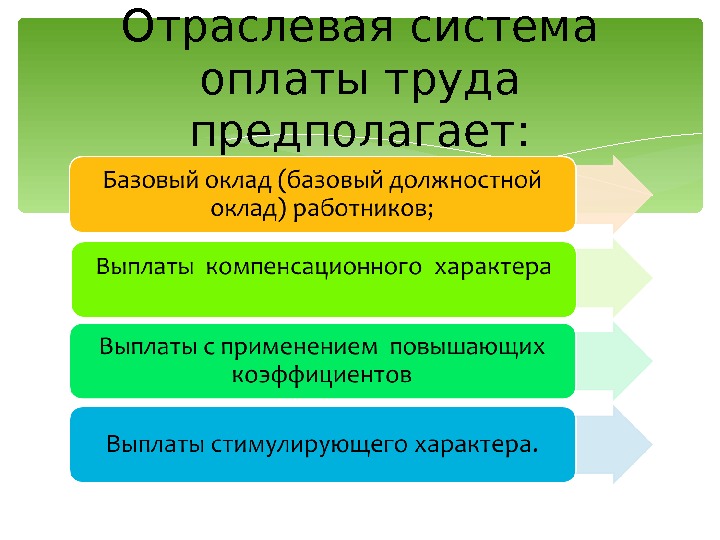 Отраслевая система оплаты труда предполагает:

Базовый оклад (базовый должностной оклад) работников;

Выплаты компенсационного характера

Выплаты с применением повышающих коэффициентов

Выплаты стимулирующего характера.